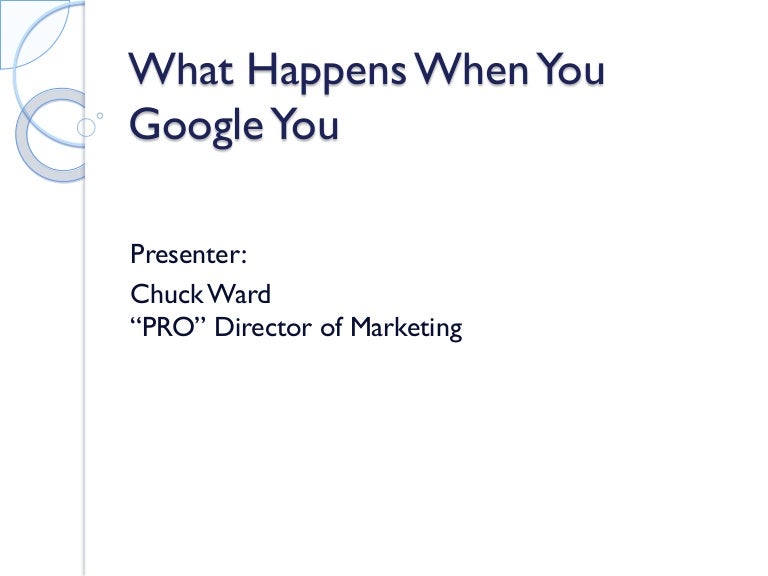 What Happens When You Google You

Presenter:

Chuck Ward
“PRO” Director of Marketing